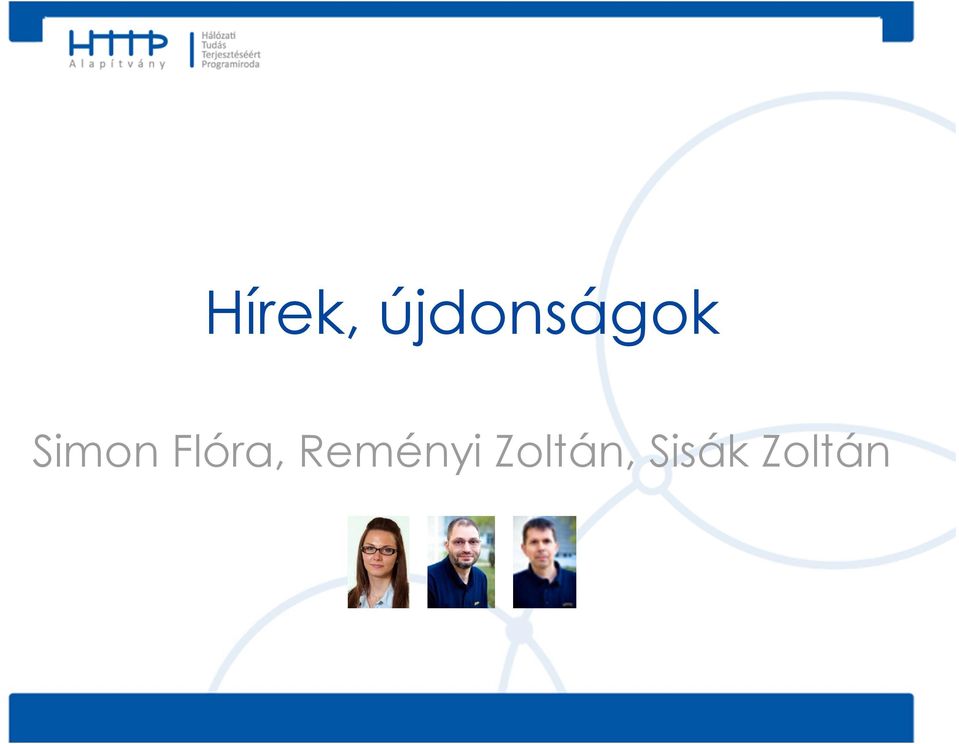 HTTP
Alapítvány

Hálózati
Tudás
Terjesztéséért
Programiroda

Hírek, újdonságok

Simon Flóra, Reményi Zoltán, Sisák Zoltán